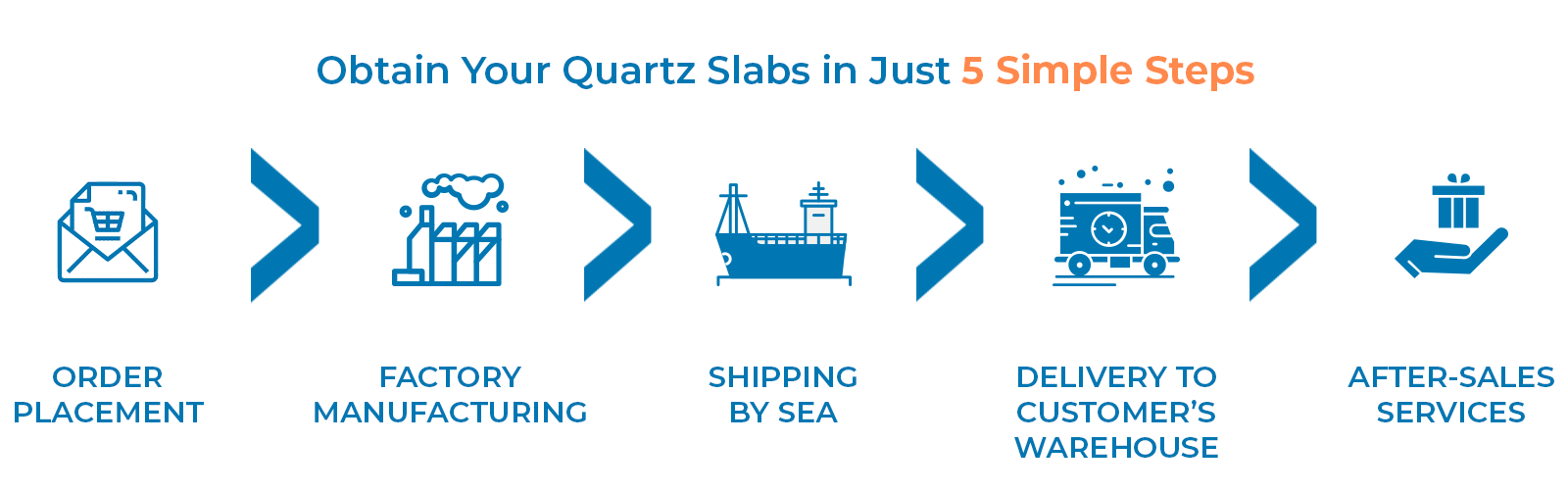 Obtain Your Quartz Slabs in Just 5 Simple Steps

ORDER PLACEMENT

FACTORY MANUFACTURING

SHIPPING BY SEA

DELIVERY TO CUSTOMER'S WAREHOUSE

AFTER-SALES SERVICES